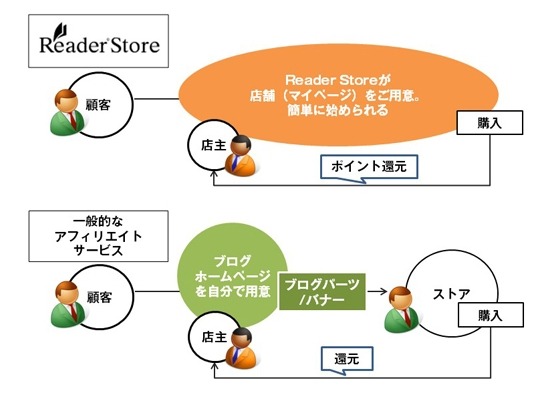 Reader Store

顧客

Reader Storeが
店舗（マイページ）をご用意。
簡単に始められる

購入

店主

ポイント還元

一般的な
アフィリエイト
サービス

顧客

ブログ
ホームページ
を自分で用意

ブログパーツ
/バナー

ストア

購入

店主

還元